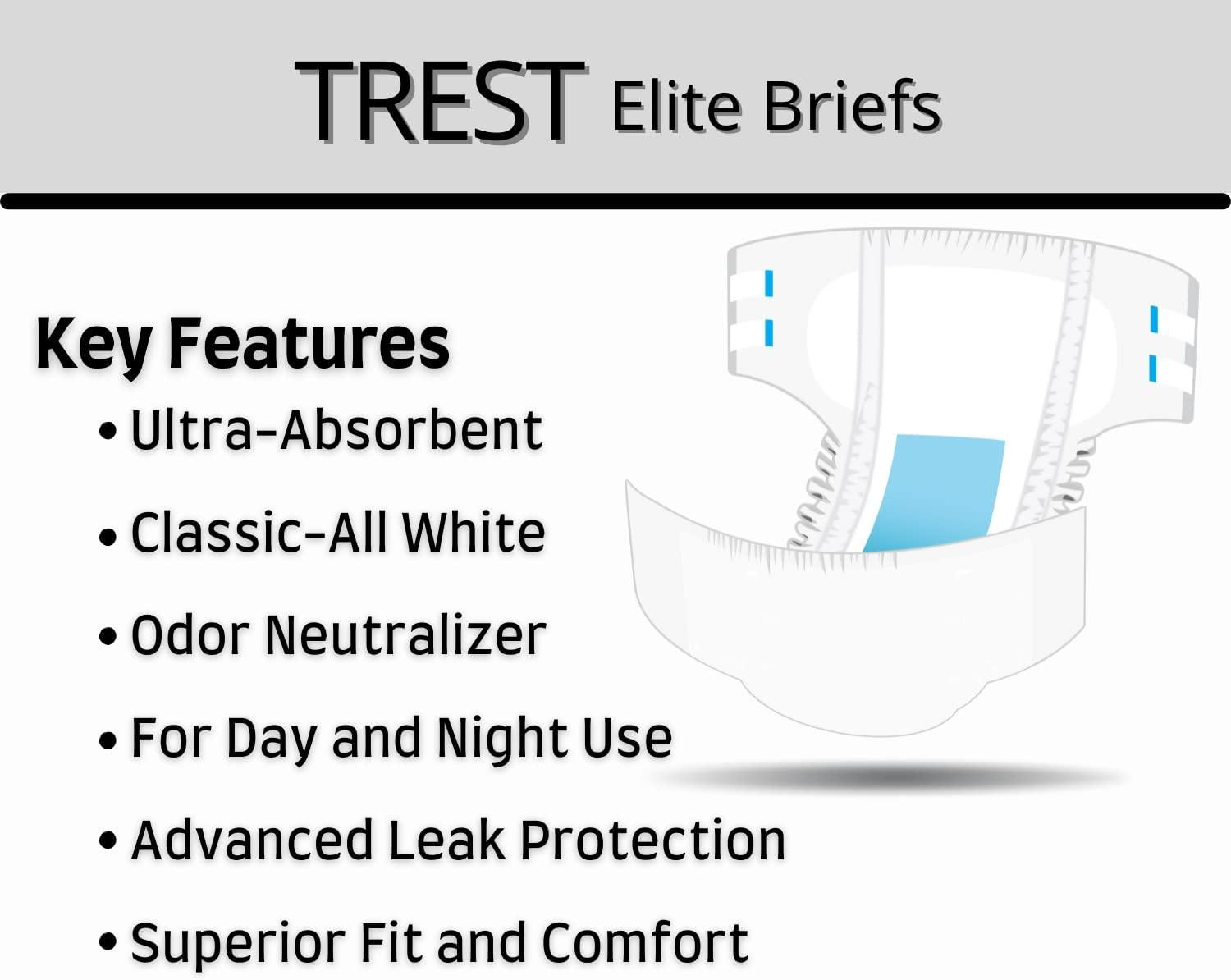 TREST Elite Briefs

Key Features

• Ultra-Absorbent
• Classic-All White
• Odor Neutralizer
• For Day and Night Use
• Advanced Leak Protection
• Superior Fit and Comfort